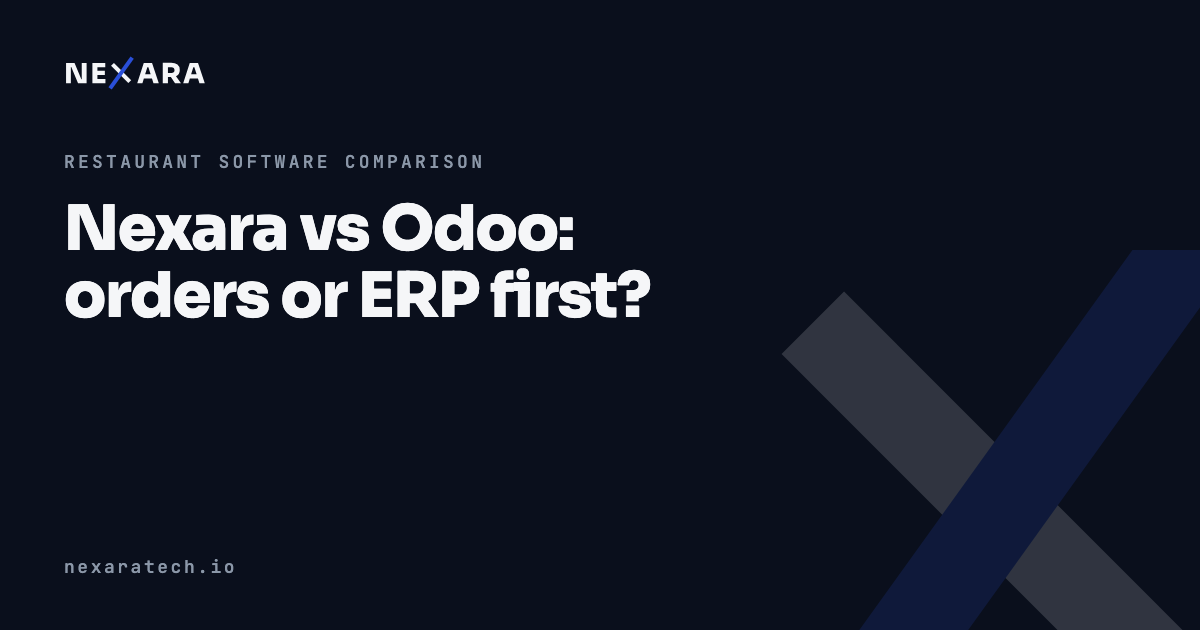 NEXARA

RESTAURANT SOFTWARE COMPARISON

Nexara vs Odoo: orders or ERP first?

nexaratech.io